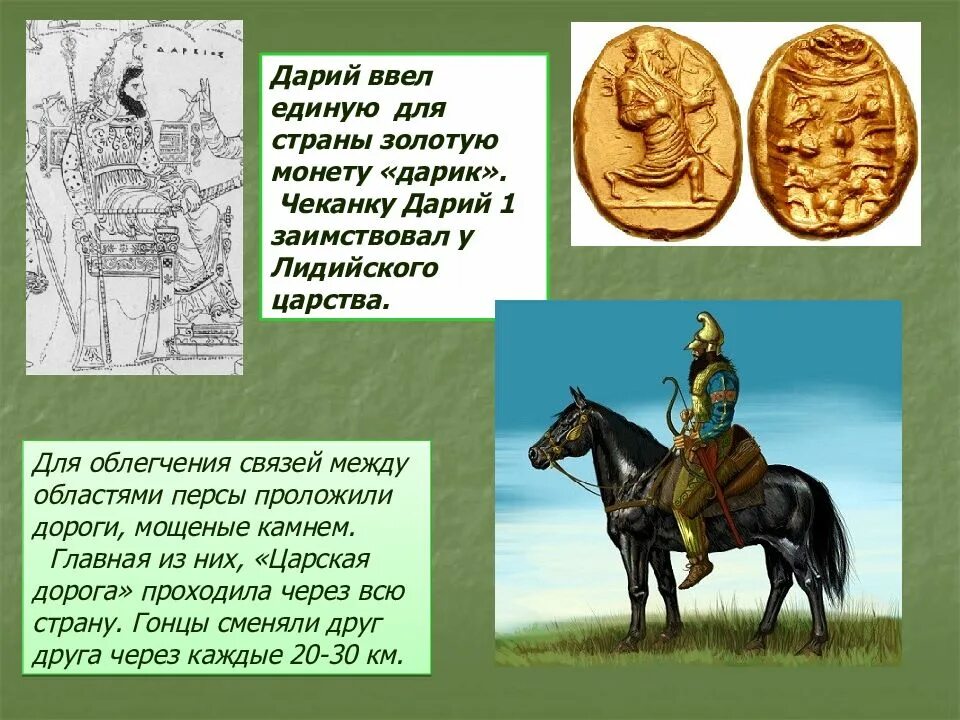 ΔΑΡΕΙΟΣ

Дарий ввел единую для страны золотую монету «дарик». Чеканку Дарий 1 заимствовал у Лидийского царства.

Для облегчения связей между областями персы проложили дороги, мощеные камнем. Главная из них, «Царская дорога» проходила через всю страну. Гонцы сменяли друг друга через каждые 20-30 км.